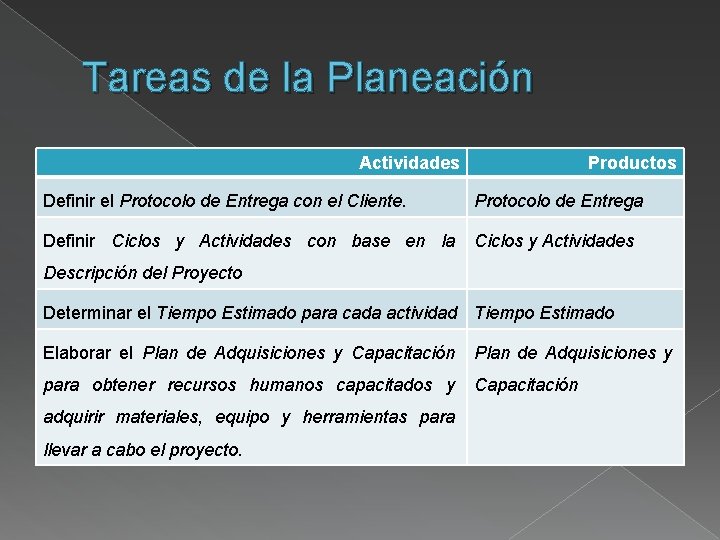 Tareas de la Planeación

| Actividades | Productos |
|---|---|
| Definir el Protocolo de Entrega con el Cliente. | Protocolo de Entrega |
| Definir Ciclos y Actividades con base en la Descripción del Proyecto | Ciclos y Actividades |
| Determinar el Tiempo Estimado para cada actividad | Tiempo Estimado |
| Elaborar el Plan de Adquisiciones y Capacitación para obtener recursos humanos capacitados y adquirir materiales, equipo y herramientas para llevar a cabo el proyecto. | Plan de Adquisiciones y Capacitación |